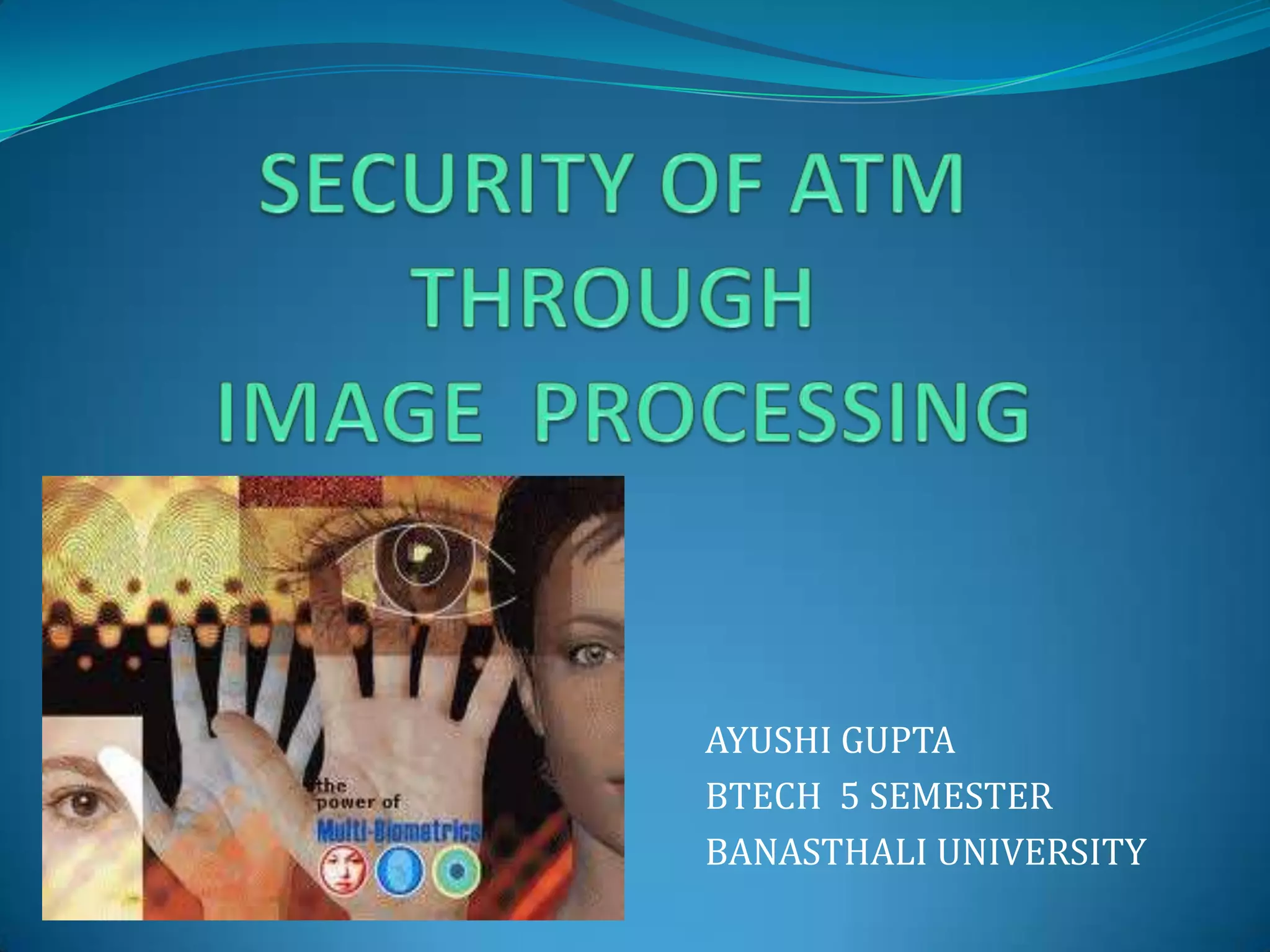 SECURITY OF ATM THROUGH IMAGE PROCESSING

the power of Multi-Biometrics

AYUSHI GUPTA
BTECH 5 SEMESTER
BANASTHALI UNIVERSITY